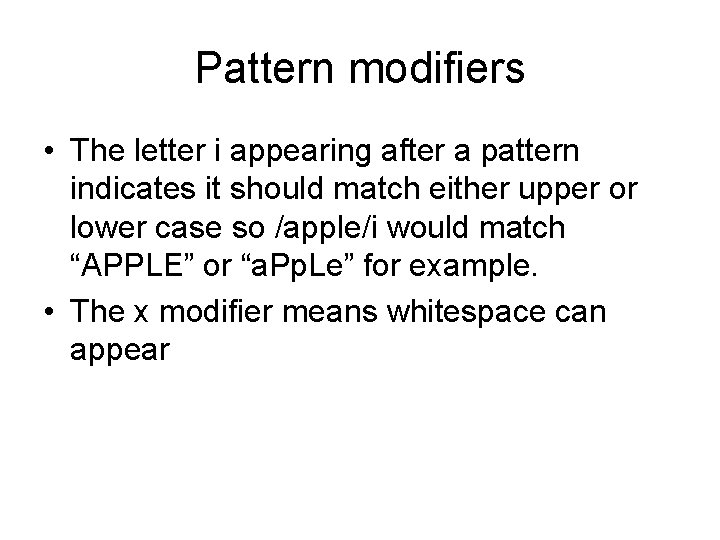 Pattern modifiers

• The letter i appearing after a pattern indicates it should match either upper or lower case so /apple/i would match “APPLE” or “aPpLe” for example.

• The x modifier means whitespace can appear